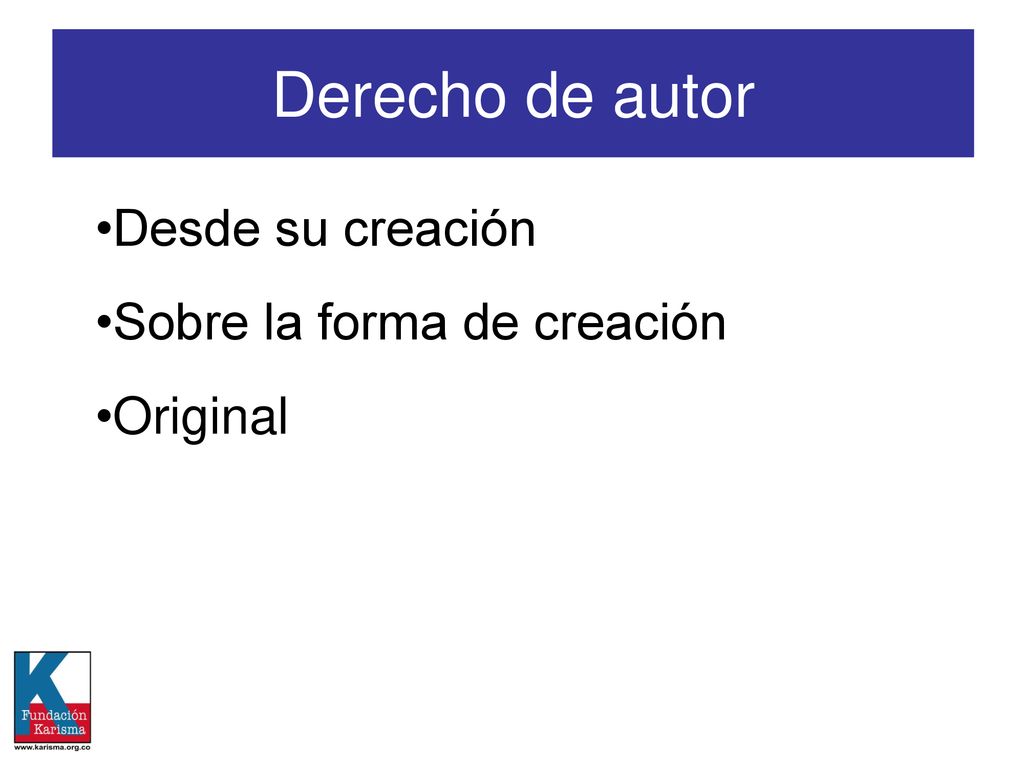 Derecho de autor

•Desde su creación

•Sobre la forma de creación

•Original

K
Fundación
Karisma
www.karisma.org.co